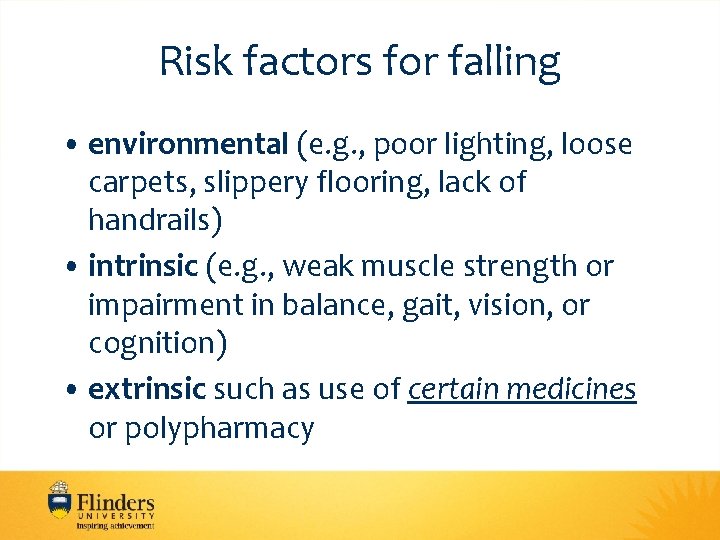 Risk factors for falling

• environmental (e.g., poor lighting, loose carpets, slippery flooring, lack of handrails)
• intrinsic (e.g., weak muscle strength or impairment in balance, gait, vision, or cognition)
• extrinsic such as use of certain medicines or polypharmacy

Flinders UNIVERSITY
inspiring achievement